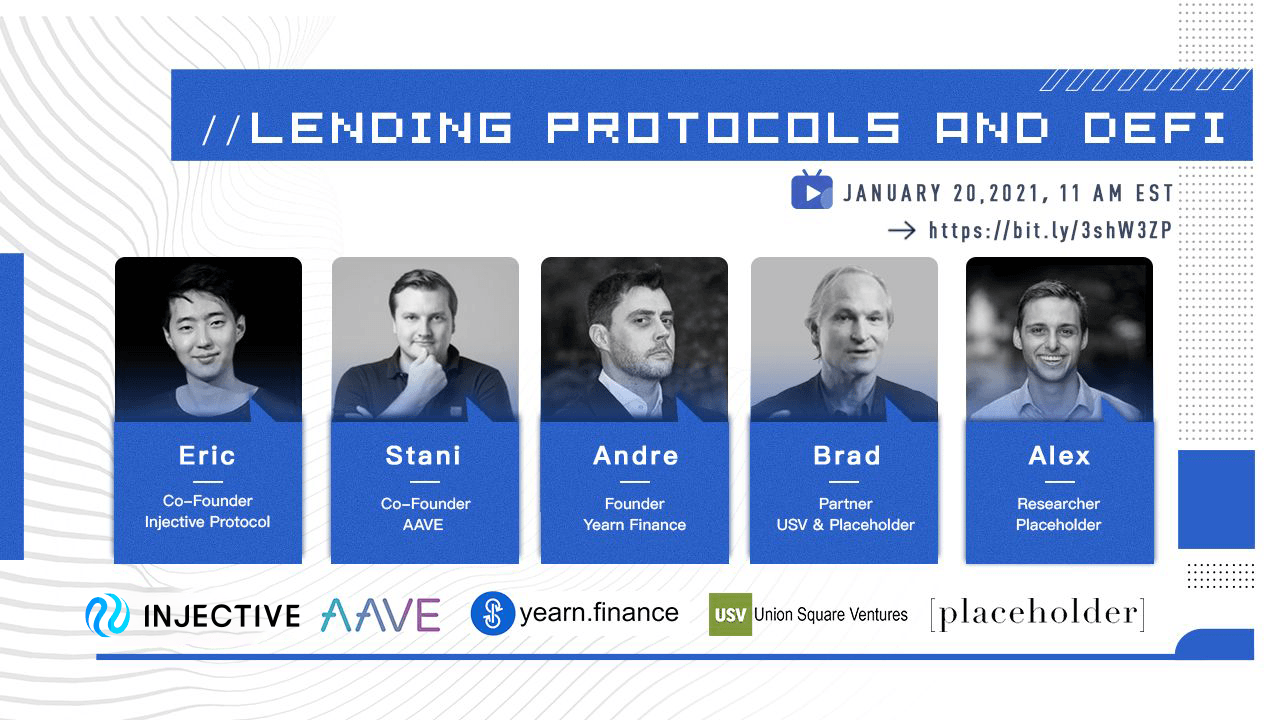 //LENDING PROTOCOLS AND DEFI

JANUARY 20,2021, 11 AM EST

→ https://bit.ly/3shW3ZP

Eric
Co-Founder
Injective Protocol

Stani
Co-Founder
AAVE

Andre
Founder
Yearn Finance

Brad
Partner
USV & Placeholder

Alex
Researcher
Placeholder

INJECTIVE AAVE yearn.finance USV Union Square Ventures [placeholder]